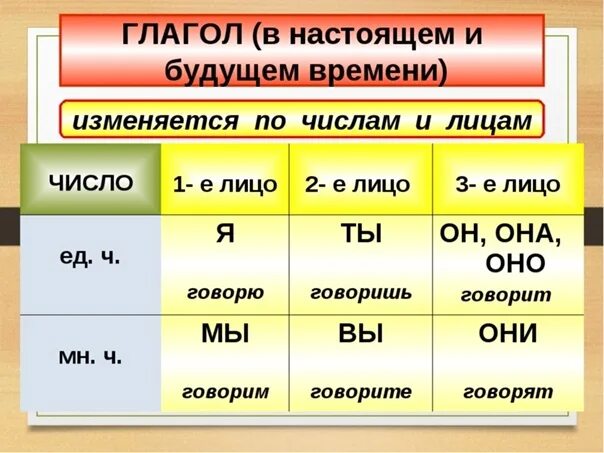 ГЛАГОЛ (в настоящем и будущем времени)

изменяется по числам и лицам

| ЧИСЛО | 1- е лицо | 2- е лицо | 3- е лицо |
|---|---|---|---|
| ед. ч. | Я говорю | ТЫ говоришь | ОН, ОНА, ОНО говорит |
| мн. ч. | МЫ говорим | ВЫ говорите | ОНИ говорят |